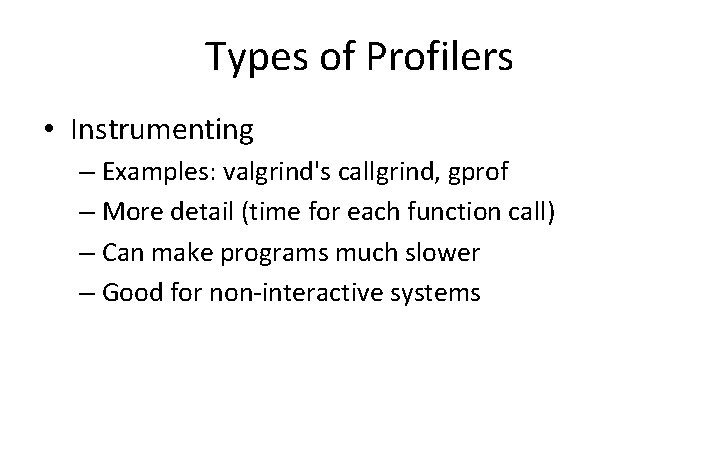 Types of Profilers

• Instrumenting
 – Examples: valgrind's callgrind, gprof
 – More detail (time for each function call)
 – Can make programs much slower
 – Good for non-interactive systems